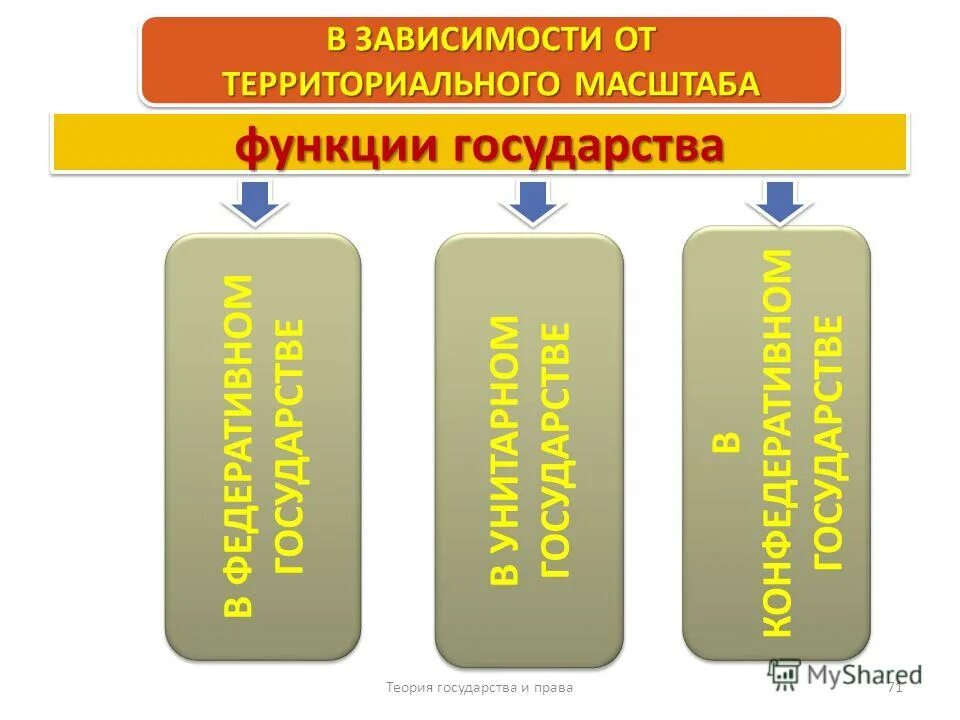 В ЗАВИСИМОСТИ ОТ ТЕРРИТОРИАЛЬНОГО МАСШТАБА

функции государства

В ФЕДЕРАТИВНОМ ГОСУДАРСТВЕ

В УНИТАРНОМ ГОСУДАРСТВЕ

В КОНФЕДЕРАТИВНОМ ГОСУДАРСТВЕ

Теория государства и права

71

MyShared